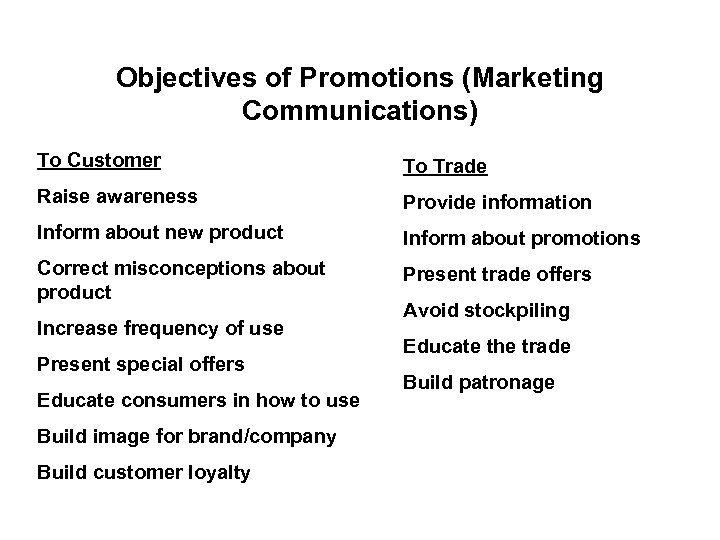 Objectives of Promotions (Marketing Communications)

To Customer

Raise awareness

Inform about new product

Correct misconceptions about product

Increase frequency of use

Present special offers

Educate consumers in how to use

Build image for brand/company

Build customer loyalty

To Trade

Provide information

Inform about promotions

Present trade offers

Avoid stockpiling

Educate the trade

Build patronage